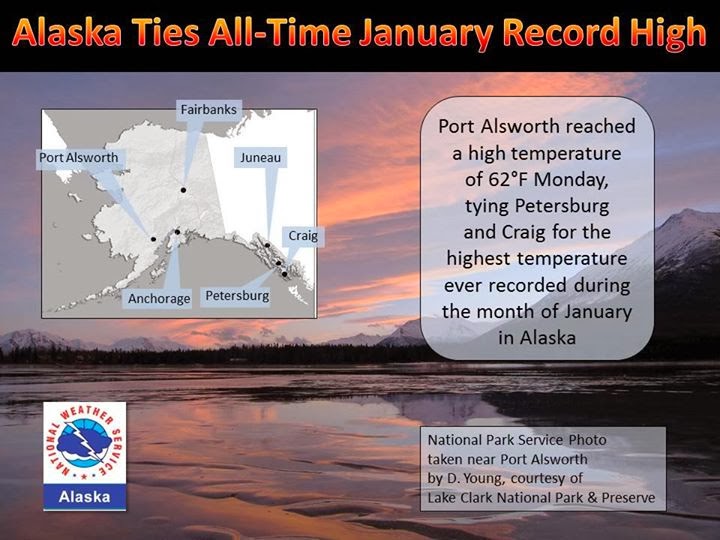 Alaska Ties All-Time January Record High

Fairbanks
Port Alsworth
Juneau
Craig
Anchorage
Petersburg

Port Alsworth reached a high temperature of 62°F Monday, tying Petersburg and Craig for the highest temperature ever recorded during the month of January in Alaska

NATIONAL WEATHER SERVICE
Alaska

National Park Service Photo taken near Port Alsworth by D. Young, courtesy of Lake Clark National Park & Preserve